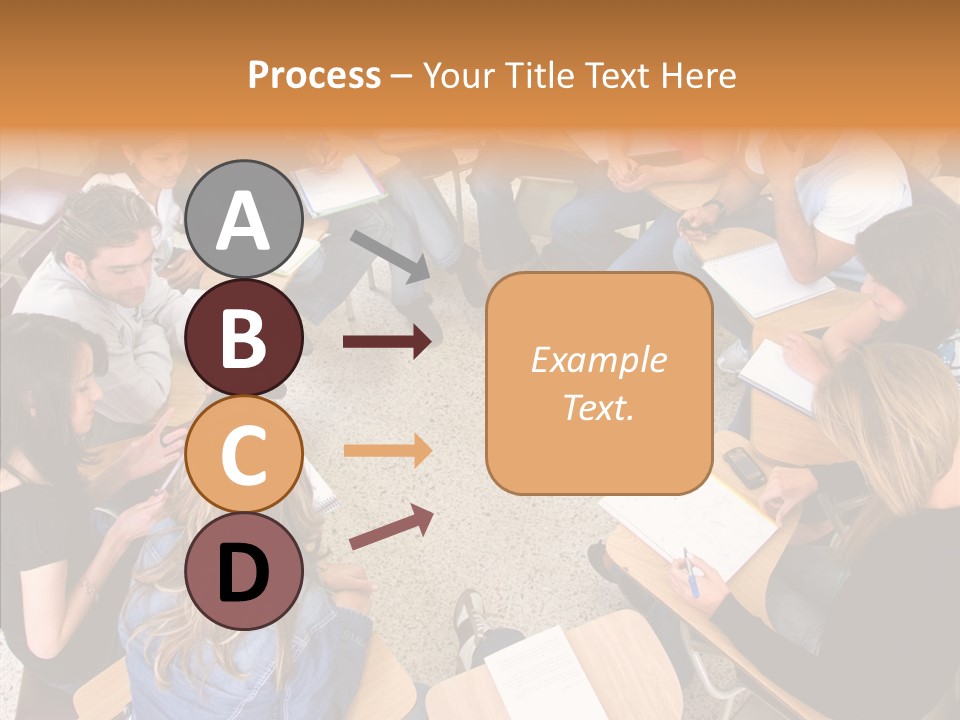 Process – Your Title Text Here

A

B

C

D

Example Text.